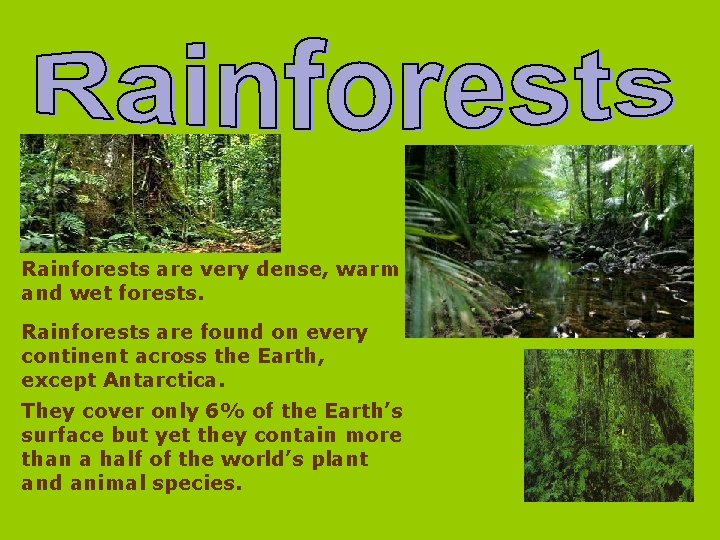 Rainforests

Rainforests are very dense, warm and wet forests.

Rainforests are found on every continent across the Earth, except Antarctica.

They cover only 6% of the Earth's surface but yet they contain more than a half of the world's plant and animal species.